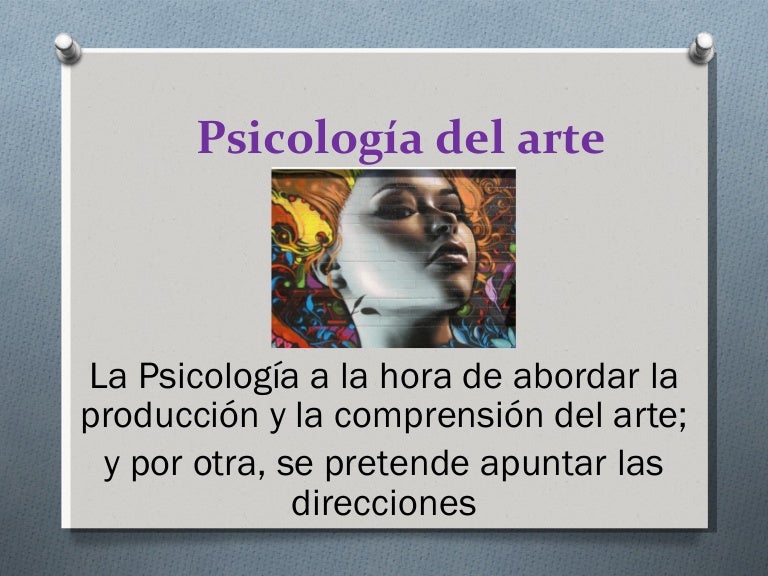 Psicología del arte

La Psicología a la hora de abordar la producción y la comprensión del arte;

y por otra, se pretende apuntar las direcciones